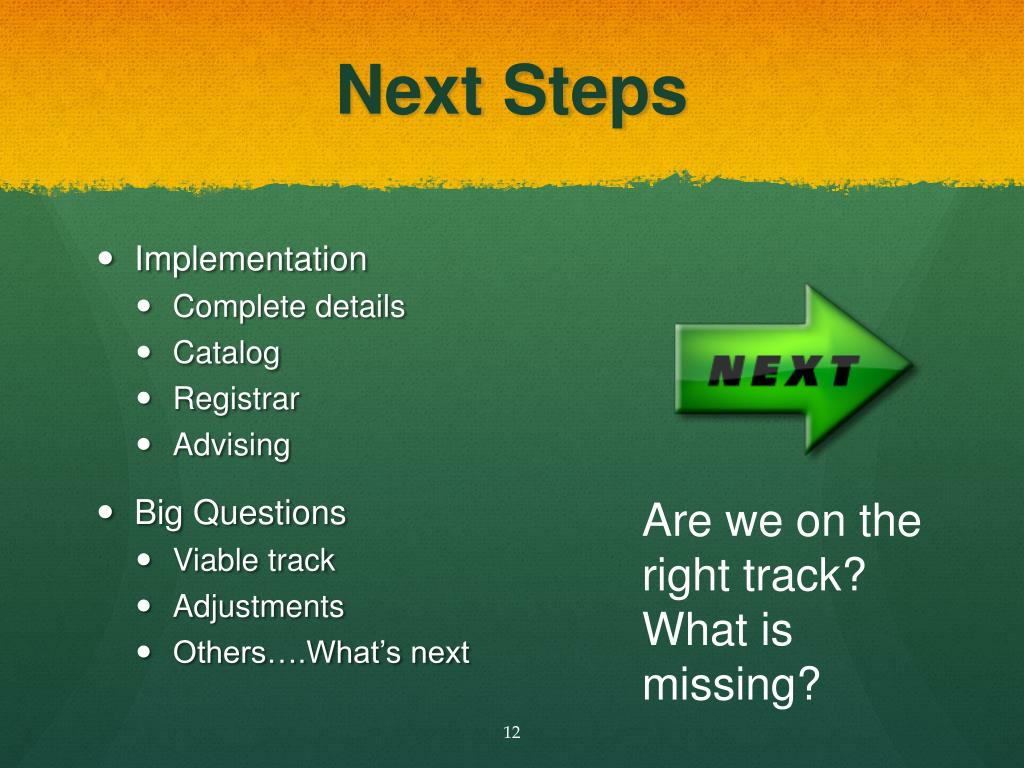 Next Steps

- Implementation
  - Complete details
  - Catalog
  - Registrar
  - Advising

- Big Questions
  - Viable track
  - Adjustments
  - Others….What's next

NEXT

Are we on the right track? What is missing?

12